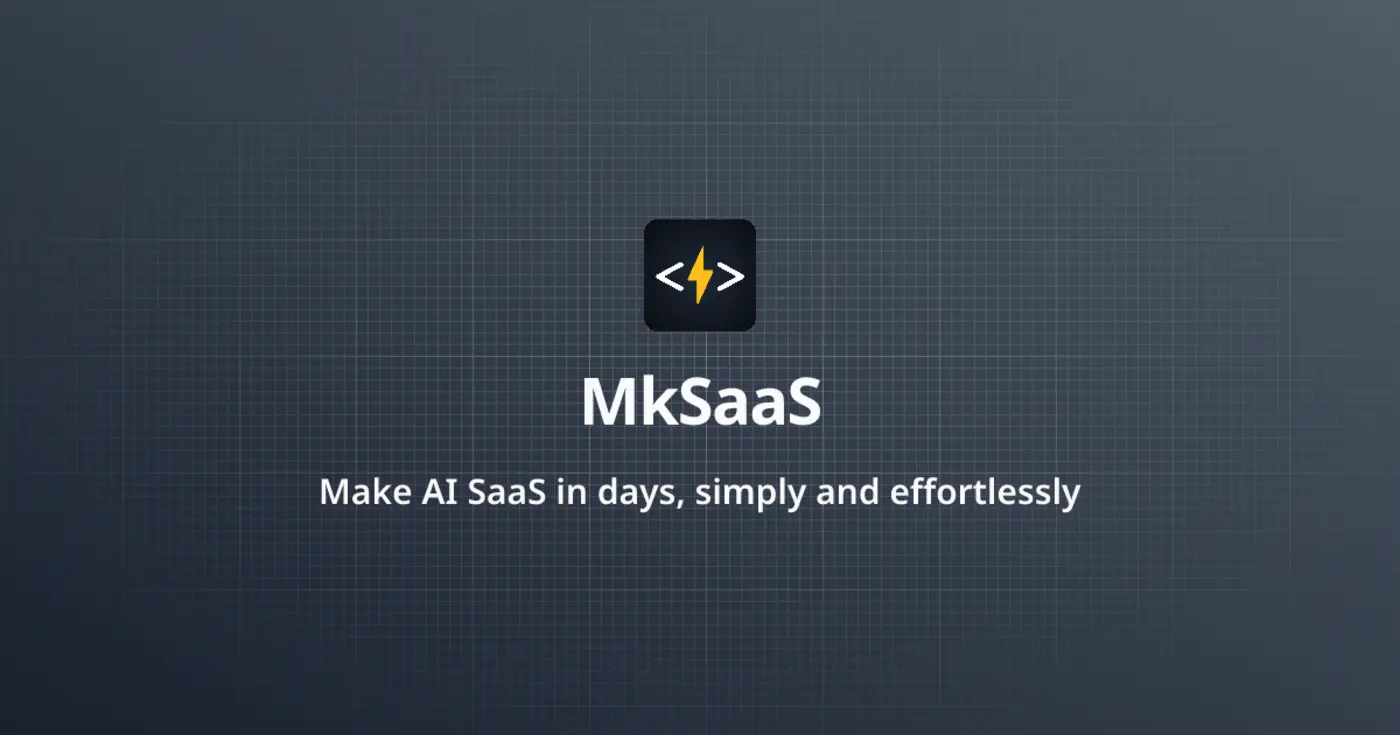 MkSaaS

Make AI SaaS in days, simply and effortlessly